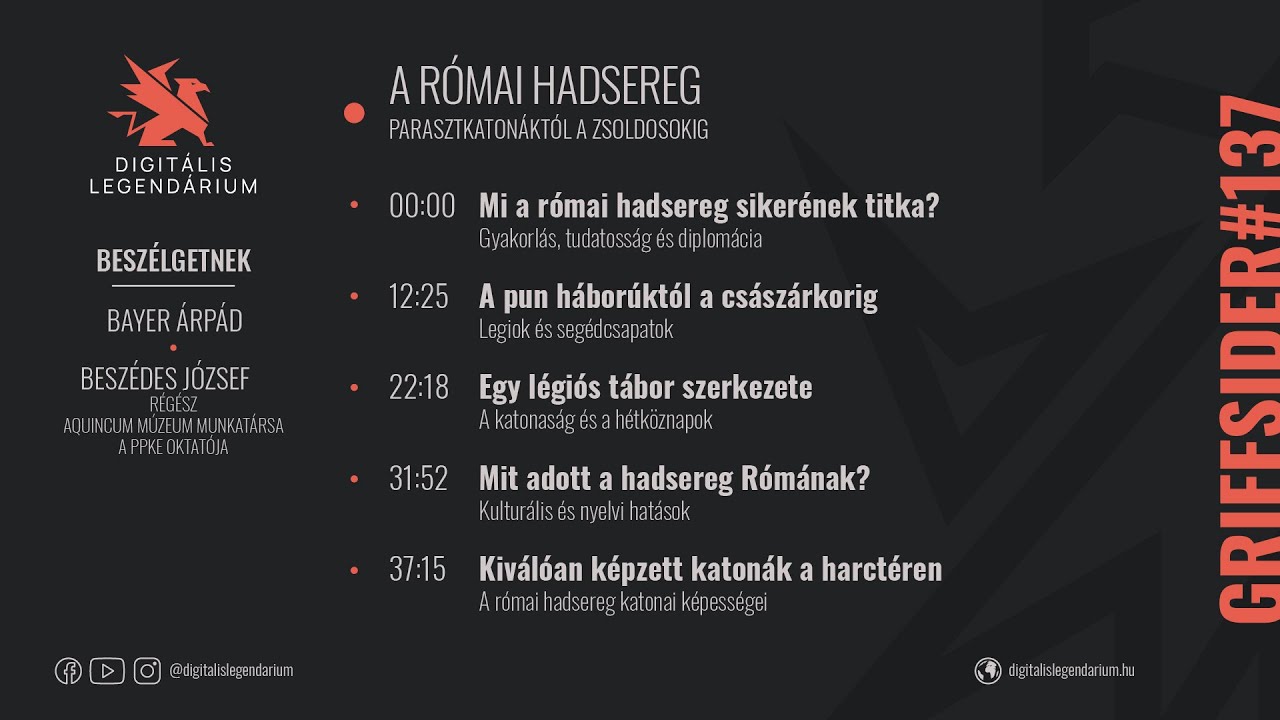 DIGITÁLIS LEGENDÁRIUM

BESZÉLGETNEK

BAYER ÁRPÁD

BESZÉDES JÓZSEF
RÉGÉSZ
AQUINCUM MÚZEUM MUNKATÁRSA
A PPKE OKTATÓJA

A RÓMAI HADSEREG
PARASZTKATONÁKTÓL A ZSOLDOSOKIG

00:00 Mi a római hadsereg sikerének titka?
Gyakorlás, tudatosság és diplomácia

12:25 A pun háborúktól a császárkorig
Legiok és segédcsapatok

22:18 Egy légiós tábor szerkezete
A katonaság és a hétköznapok

31:52 Mit adott a hadsereg Rómának?
Kulturális és nyelvi hatások

37:15 Kiválóan képzett katonák a harctéren
A római hadsereg katonai képességei

GRIFFSIDER#137

@digitalislegendarium

digitalislegendarium.hu